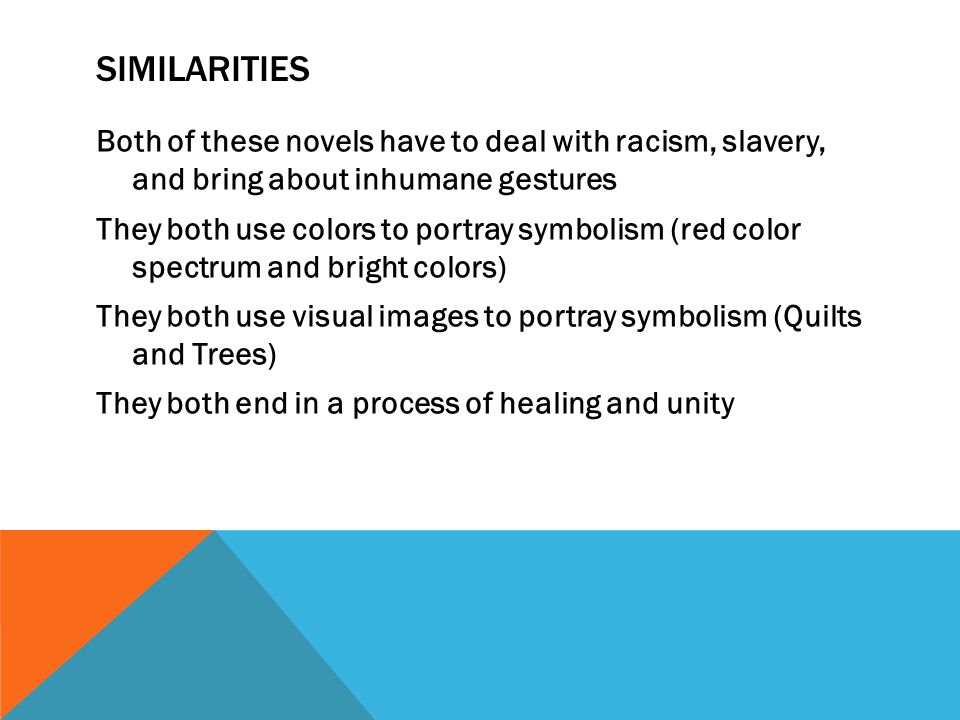 SIMILARITIES

Both of these novels have to deal with racism, slavery, and bring about inhumane gestures

They both use colors to portray symbolism (red color spectrum and bright colors)

They both use visual images to portray symbolism (Quilts and Trees)

They both end in a process of healing and unity